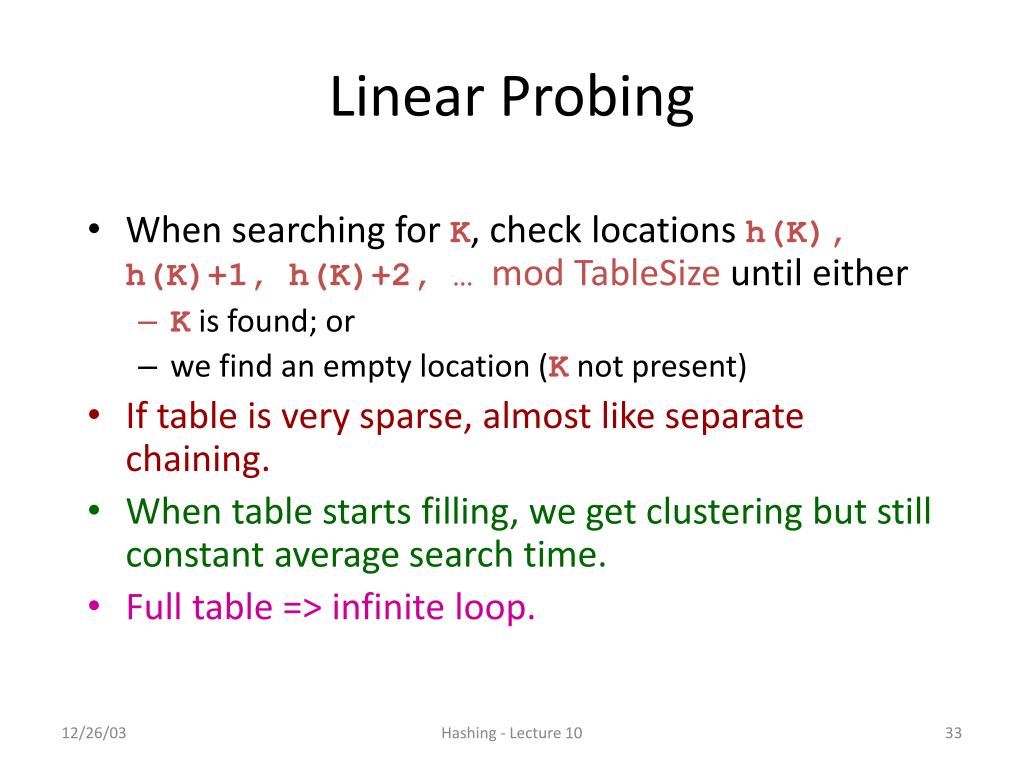 Linear Probing

• When searching for K, check locations h(K), h(K)+1, h(K)+2, … mod TableSize until either
– K is found; or
– we find an empty location (K not present)
• If table is very sparse, almost like separate chaining.
• When table starts filling, we get clustering but still constant average search time.
• Full table => infinite loop.

12/26/03
Hashing - Lecture 10
33